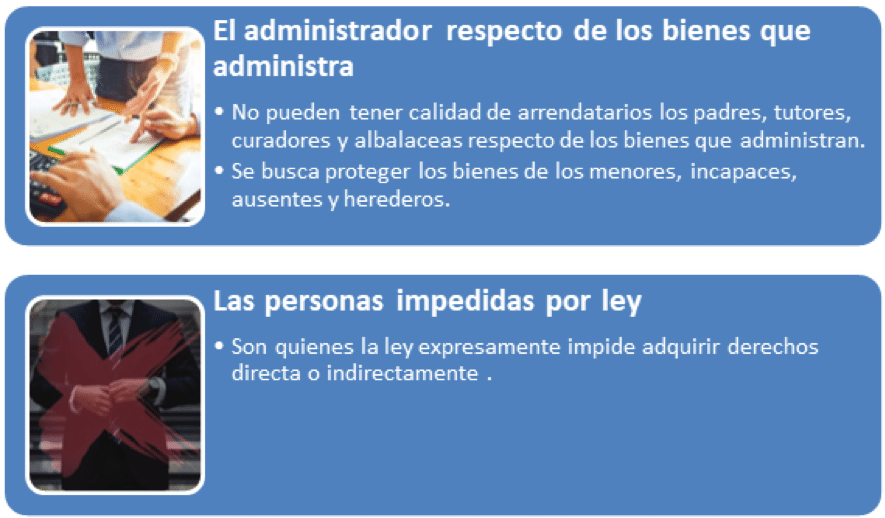 El administrador respecto de los bienes que administra

• No pueden tener calidad de arrendatarios los padres, tutores, curadores y albalaceas respecto de los bienes que administran.
• Se busca proteger los bienes de los menores, incapaces, ausentes y herederos.

Las personas impedidas por ley

• Son quienes la ley expresamente impide adquirir derechos directa o indirectamente .